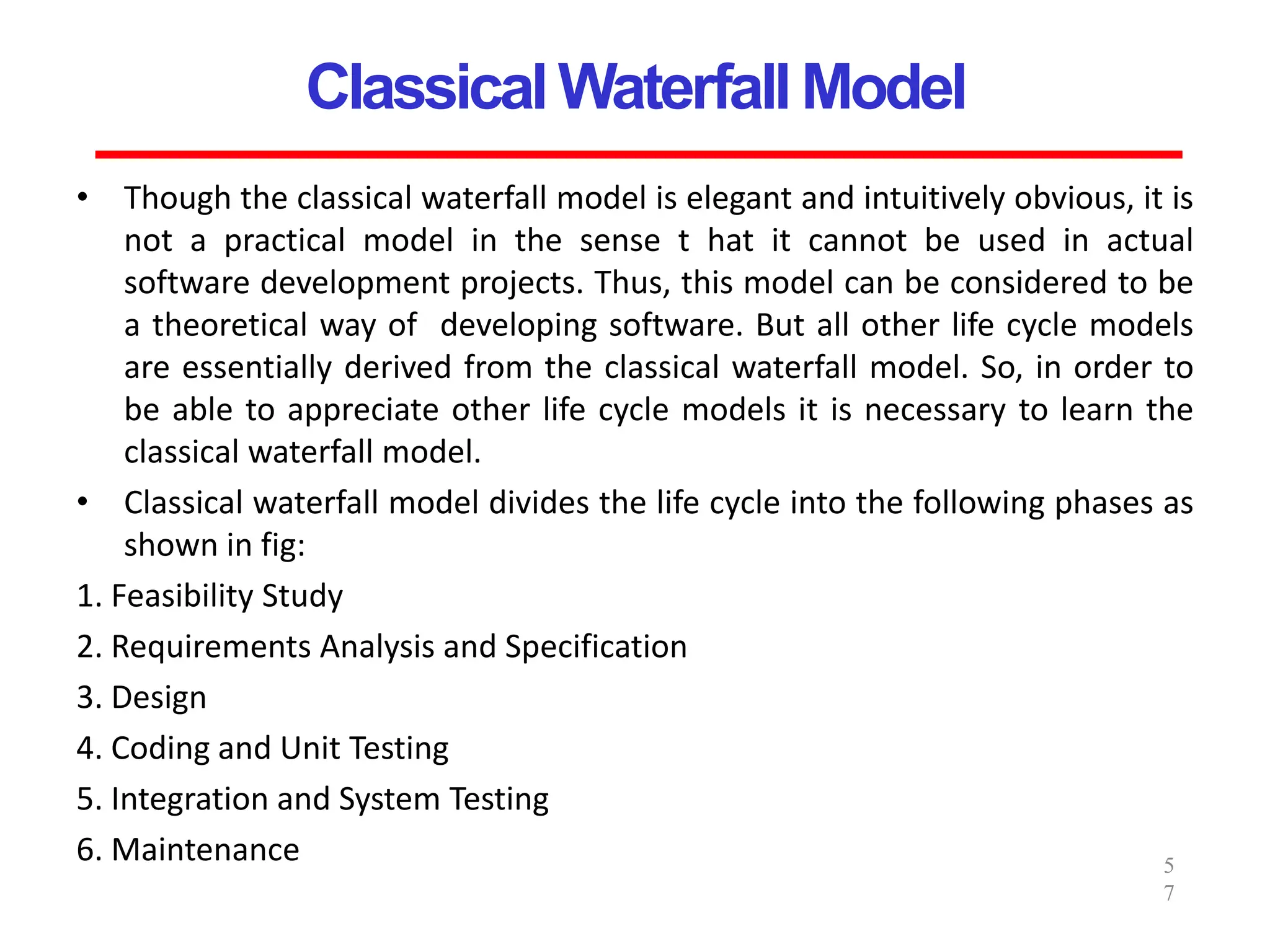 Classical Waterfall Model

• Though the classical waterfall model is elegant and intuitively obvious, it is not a practical model in the sense t hat it cannot be used in actual software development projects. Thus, this model can be considered to be a theoretical way of developing software. But all other life cycle models are essentially derived from the classical waterfall model. So, in order to be able to appreciate other life cycle models it is necessary to learn the classical waterfall model.

• Classical waterfall model divides the life cycle into the following phases as shown in fig:

1. Feasibility Study

2. Requirements Analysis and Specification

3. Design

4. Coding and Unit Testing

5. Integration and System Testing

6. Maintenance

5
7